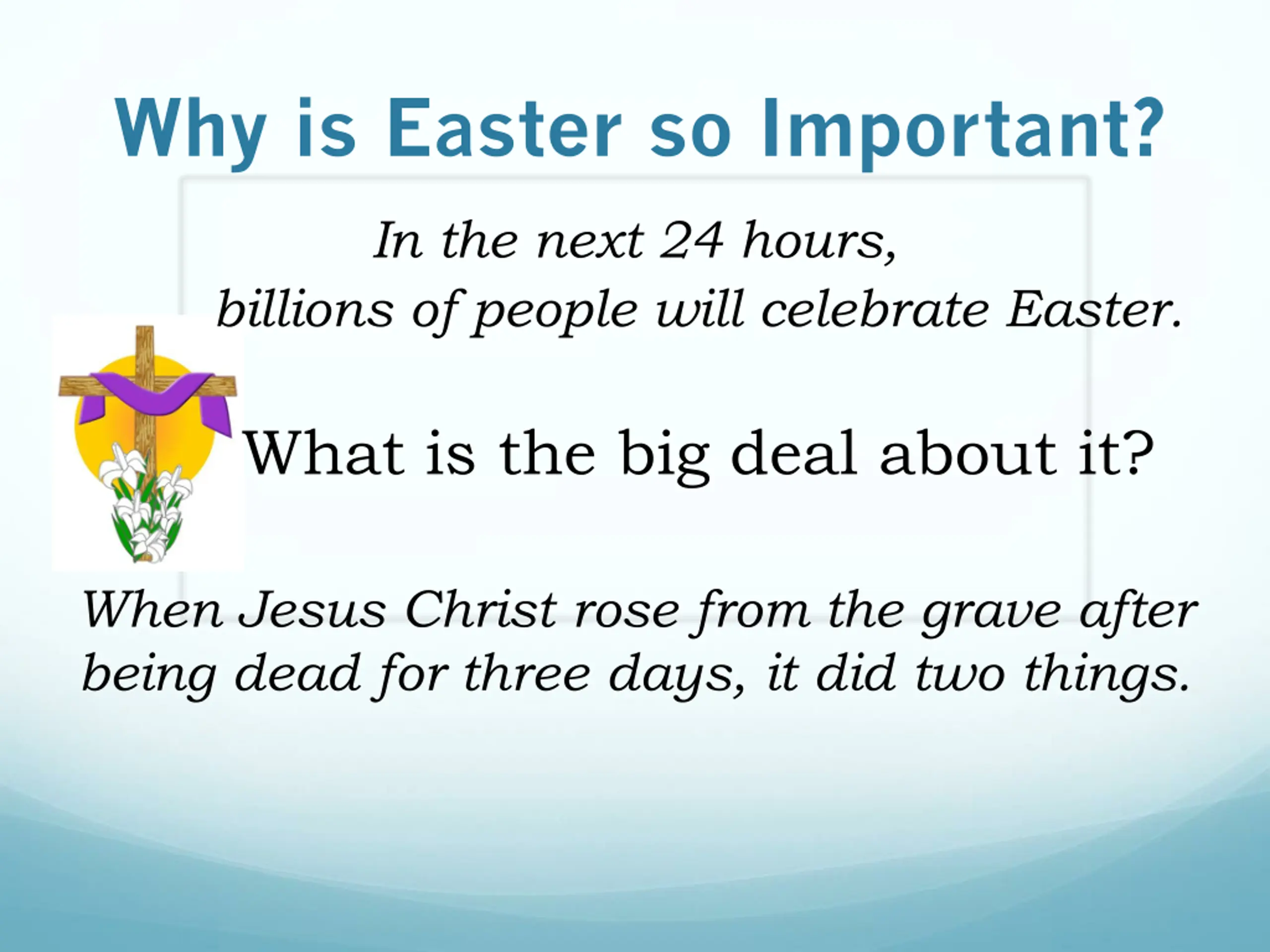 Why is Easter so Important?

In the next 24 hours, billions of people will celebrate Easter.

What is the big deal about it?

When Jesus Christ rose from the grave after being dead for three days, it did two things.